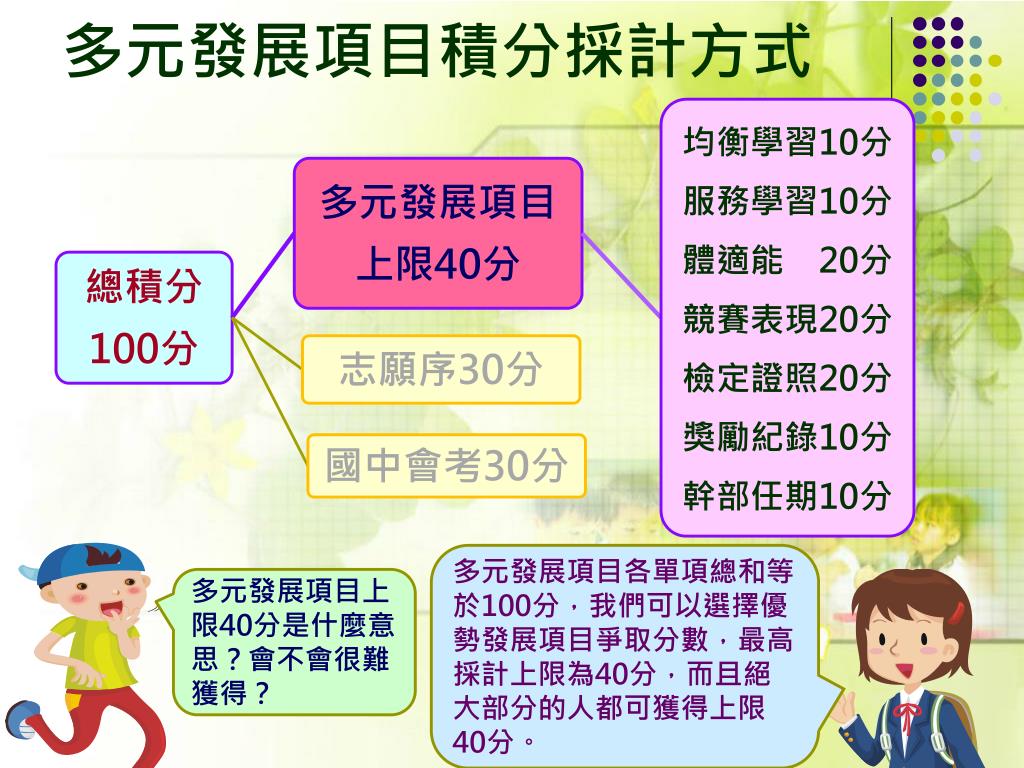 多元發展項目積分採計方式

總積分
100分

多元發展項目
上限40分

志願序30分

國中會考30分

均衡學習10分
服務學習10分
體適能　20分
競賽表現20分
檢定證照20分
獎勵紀錄10分
幹部任期10分

多元發展項目上限40分是什麼意思？會不會很難獲得？

多元發展項目各單項總和等於100分，我們可以選擇優勢發展項目爭取分數，最高採計上限為40分，而且絕大部分的人都可獲得上限40分。